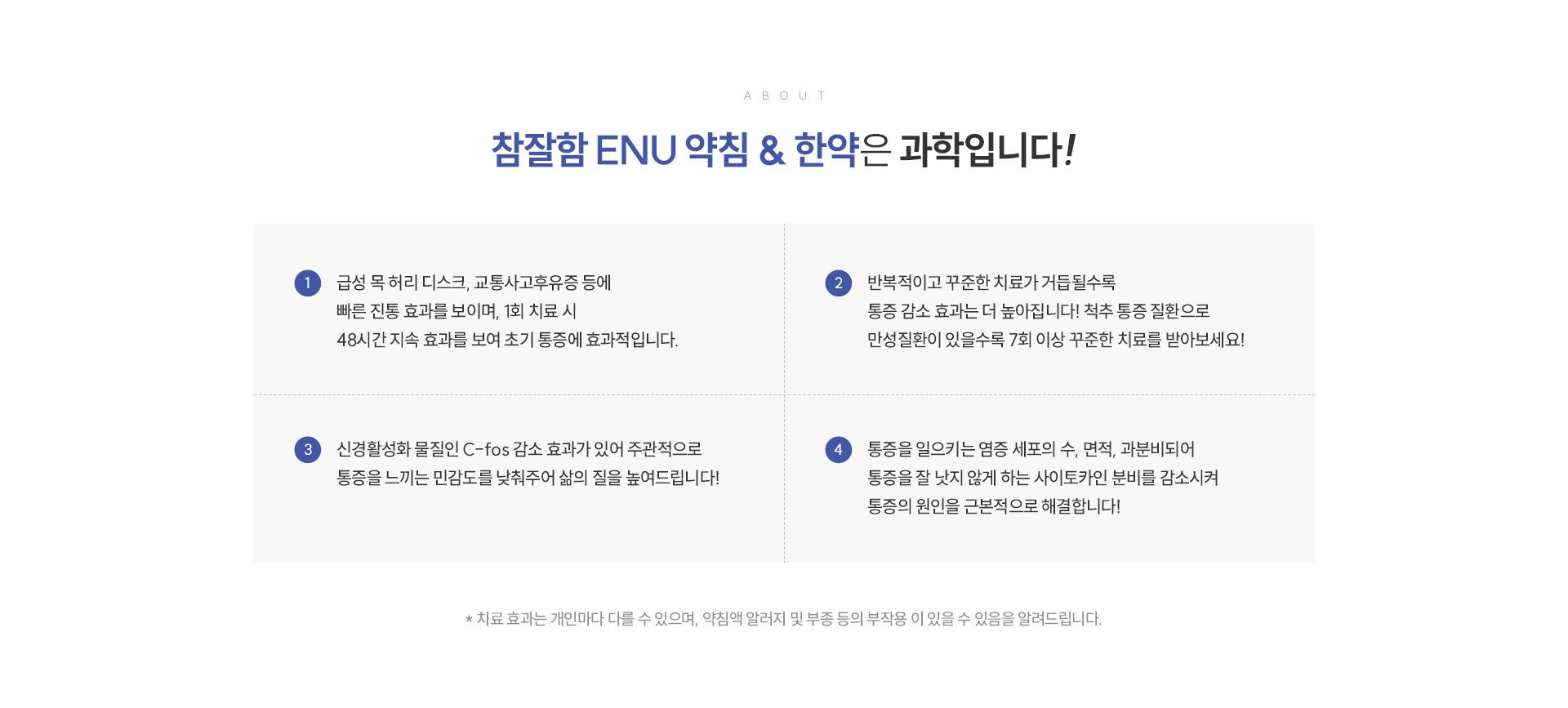 ABOUT

참잘함 ENU 약침 & 한약은 과학입니다!

1 급성 목 허리 디스크, 교통사고후유증 등에 빠른 진통 효과를 보이며, 1회 치료 시 48시간 지속 효과를 보여 초기 통증에 효과적입니다.

2 반복적이고 꾸준한 치료가 거듭될수록 통증 감소 효과는 더 높아집니다! 척추 통증 질환으로 만성질환이 있을수록 7회 이상 꾸준한 치료를 받아보세요!

3 신경활성화 물질인 C-fos 감소 효과가 있어 주관적으로 통증을 느끼는 민감도를 낮춰주어 삶의 질을 높여드립니다!

4 통증을 일으키는 염증 세포의 수, 면적, 과분비되어 통증을 잘 낫지 않게 하는 사이토카인 분비를 감소시켜 통증의 원인을 근본적으로 해결합니다!

* 치료 효과는 개인마다 다를 수 있으며, 약침액 알러지 및 부종 등의 부작용 이 있을 수 있음을 알려드립니다.